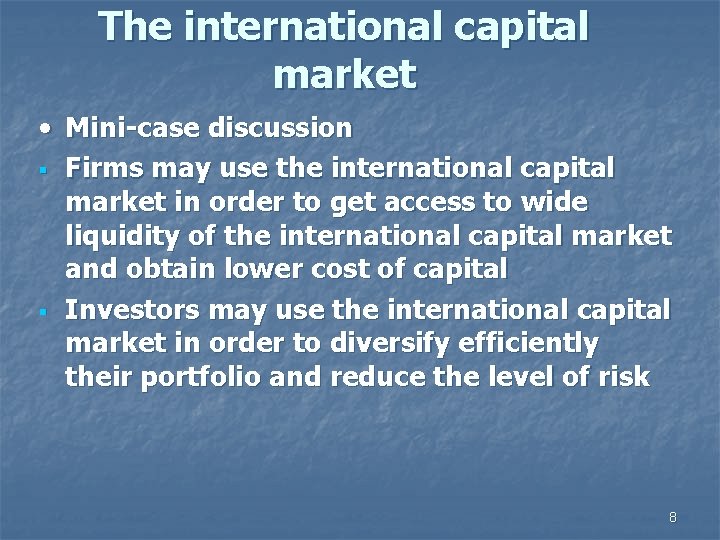 The international capital market

• Mini-case discussion

▪ Firms may use the international capital market in order to get access to wide liquidity of the international capital market and obtain lower cost of capital

▪ Investors may use the international capital market in order to diversify efficiently their portfolio and reduce the level of risk

8